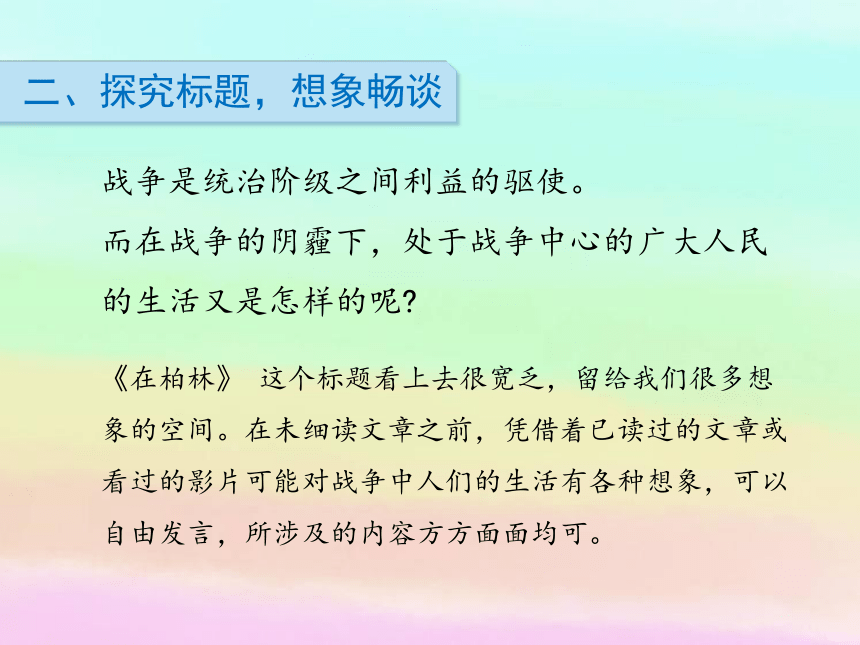 二、探究标题，想象畅谈

战争是统治阶级之间利益的驱使。
而在战争的阴霾下，处于战争中心的广大人民的生活又是怎样的呢？

《在柏林》 这个标题看上去很宽乏，留给我们很多想象的空间。在未细读文章之前，凭借着已读过的文章或看过的影片可能对战争中人们的生活有各种想象，可以自由发言，所涉及的内容方方面面均可。